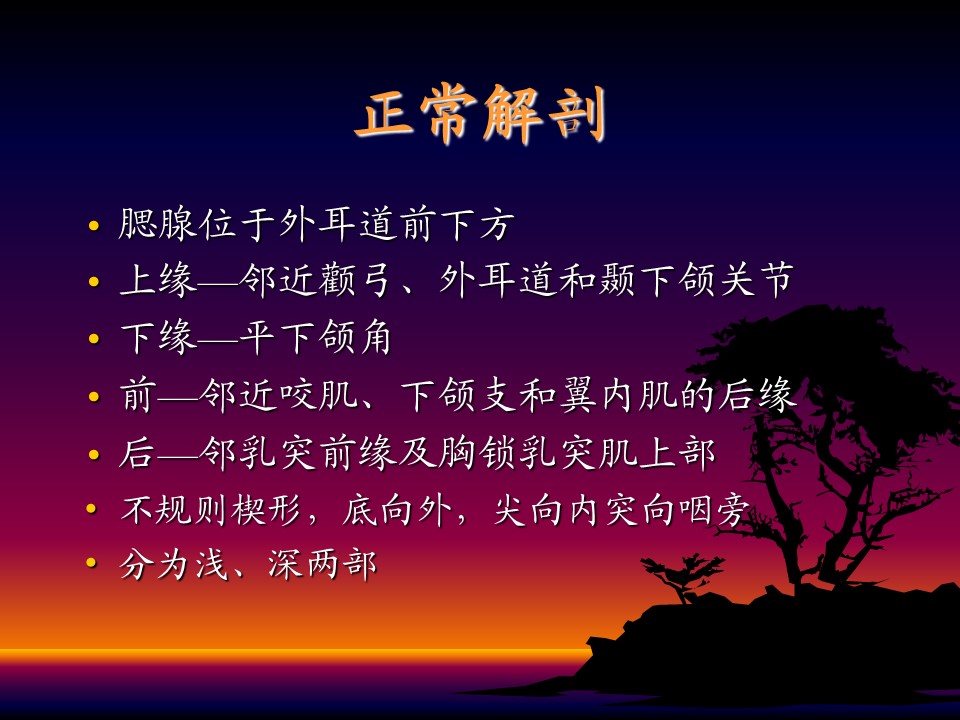 正常解剖

• 腮腺位于外耳道前下方
• 上缘—邻近颧弓、外耳道和颞下颌关节
• 下缘—平下颌角
• 前—邻近咬肌、下颌支和翼内肌的后缘
• 后—邻乳突前缘及胸锁乳突肌上部
• 不规则楔形，底向外，尖向内突向咽旁
• 分为浅、深两部